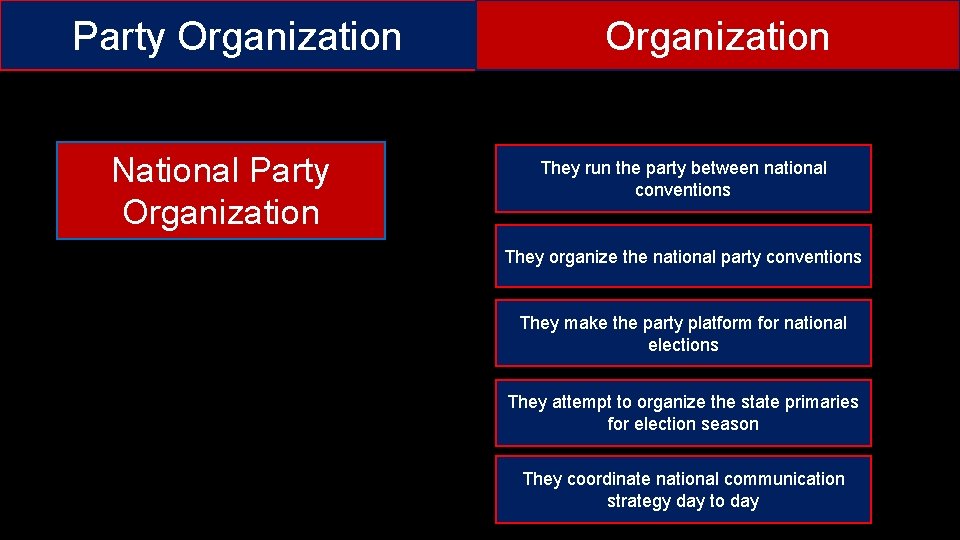 Party Organization

Organization

National Party Organization

They run the party between national conventions

They organize the national party conventions

They make the party platform for national elections

They attempt to organize the state primaries for election season

They coordinate national communication strategy day to day